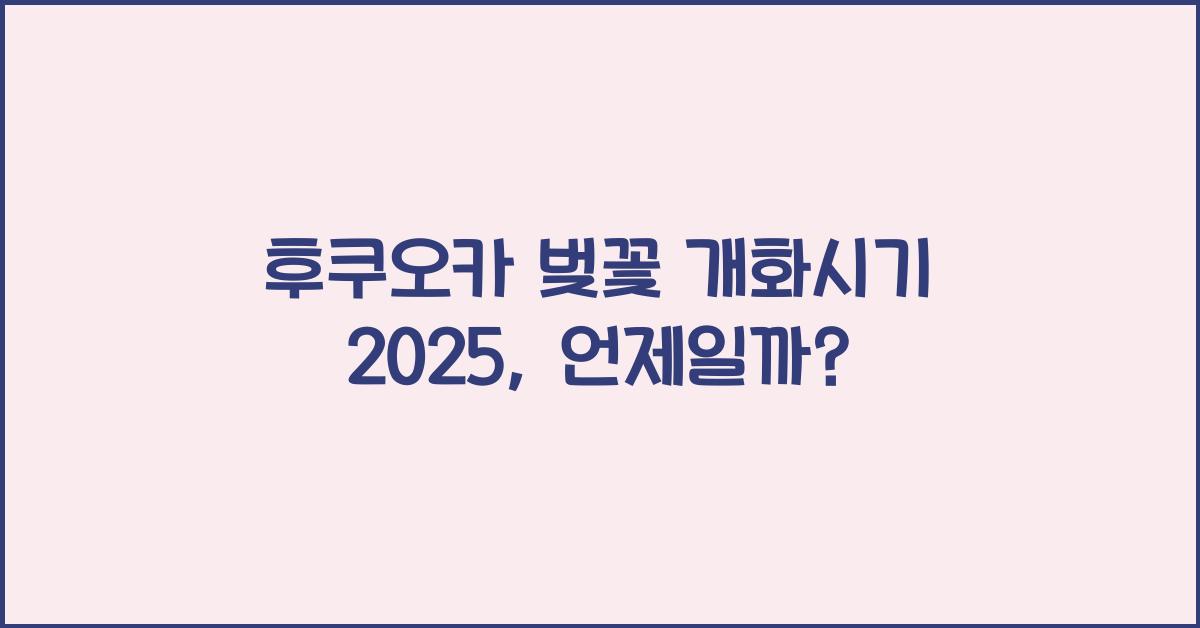 후쿠오카 벚꽃 개화시기 2025, 언제일까?